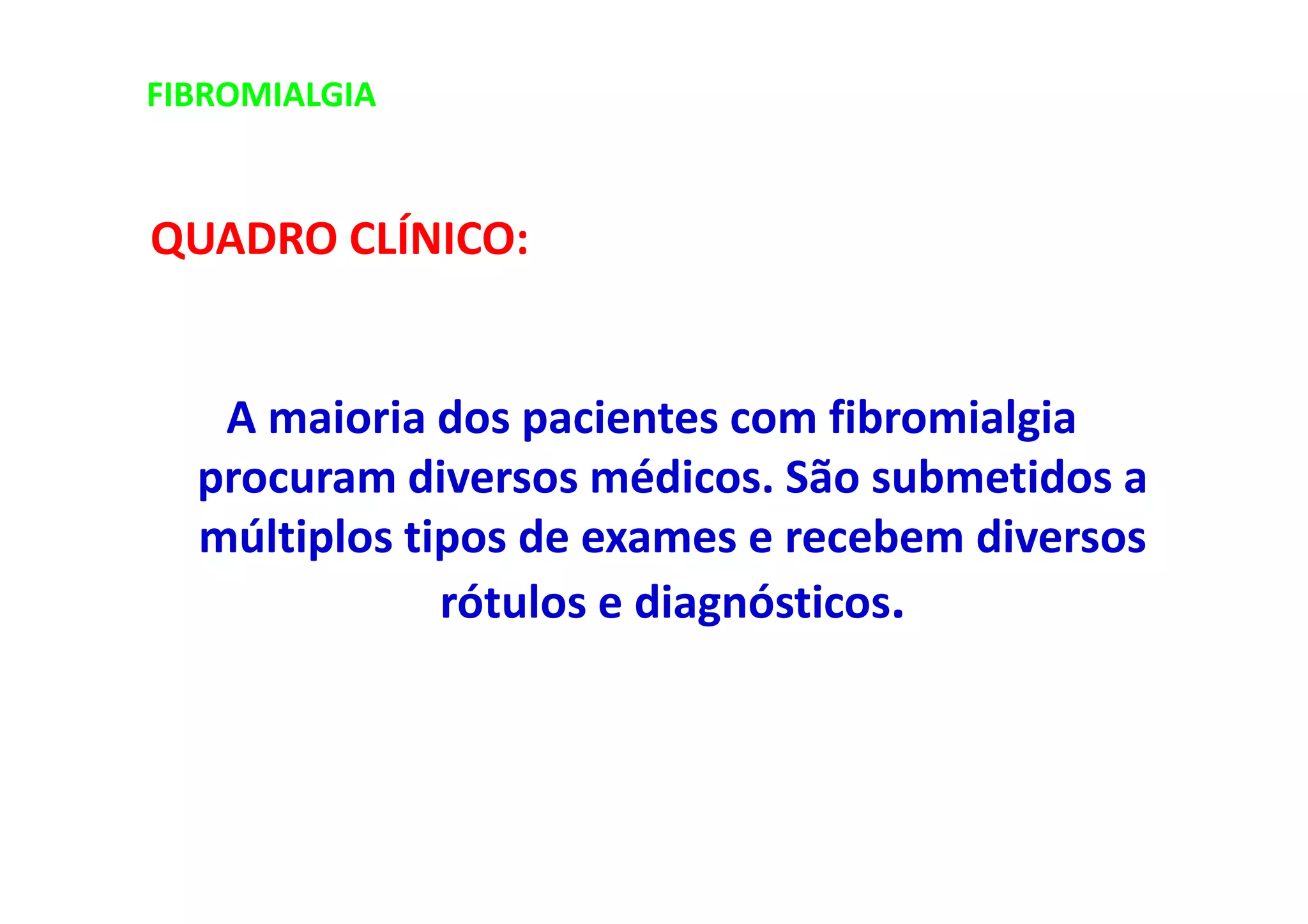 FIBROMIALGIA

QUADRO CLÍNICO:

A maioria dos pacientes com fibromialgia procuram diversos médicos. São submetidos a múltiplos tipos de exames e recebem diversos rótulos e diagnósticos.